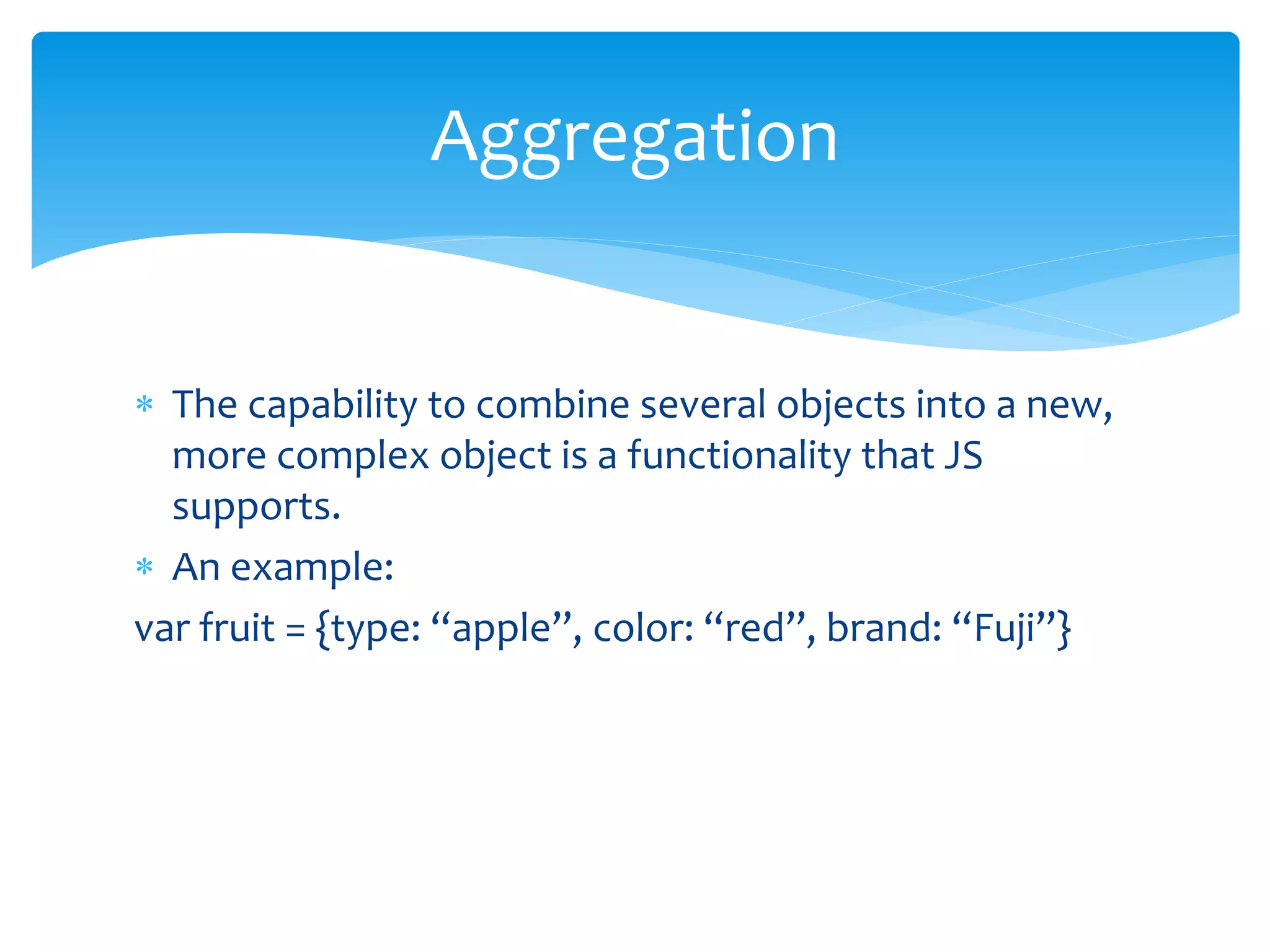 Aggregation

* The capability to combine several objects into a new, more complex object is a functionality that JS supports.
* An example:

var fruit = {type: “apple”, color: “red”, brand: “Fuji”}